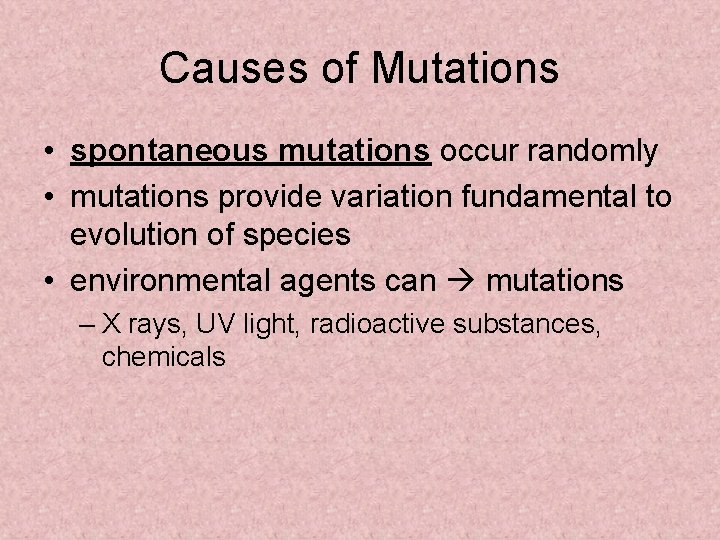 Causes of Mutations

• spontaneous mutations occur randomly
• mutations provide variation fundamental to evolution of species
• environmental agents can → mutations
– X rays, UV light, radioactive substances, chemicals